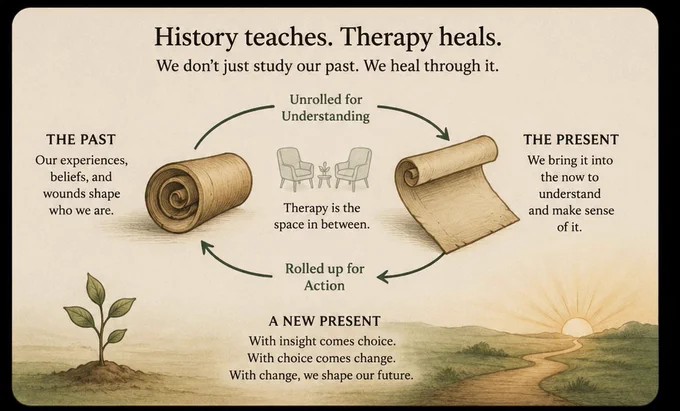 History teaches. Therapy heals.

We don't just study our past. We heal through it.

Unrolled for Understanding

THE PAST

Our experiences, beliefs, and wounds shape who we are.

Therapy is the space in between.

THE PRESENT

We bring it into the now to understand and make sense of it.

Rolled up for Action

A NEW PRESENT

With insight comes choice.
With choice comes change.
With change, we shape our future.